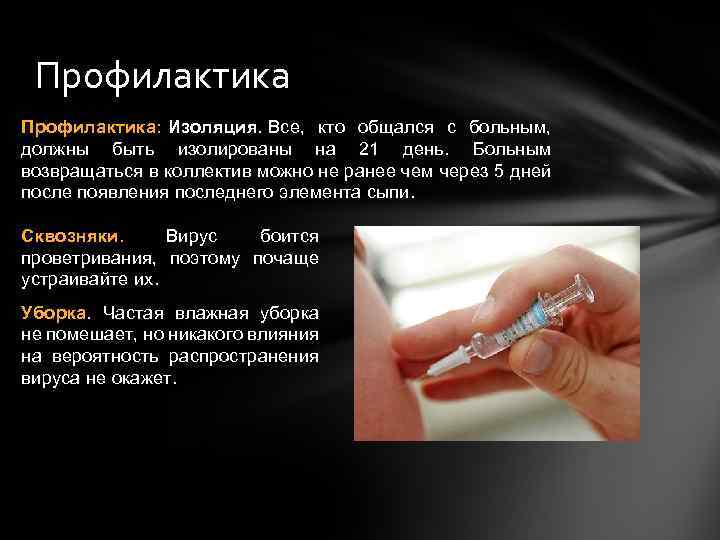 Профилактика

Профилактика: Изоляция. Все, кто общался с больным, должны быть изолированы на 21 день. Больным возвращаться в коллектив можно не ранее чем через 5 дней после появления последнего элемента сыпи.

Сквозняки. Вирус боится проветривания, поэтому почаще устраивайте их.

Уборка. Частая влажная уборка не помешает, но никакого влияния на вероятность распространения вируса не окажет.